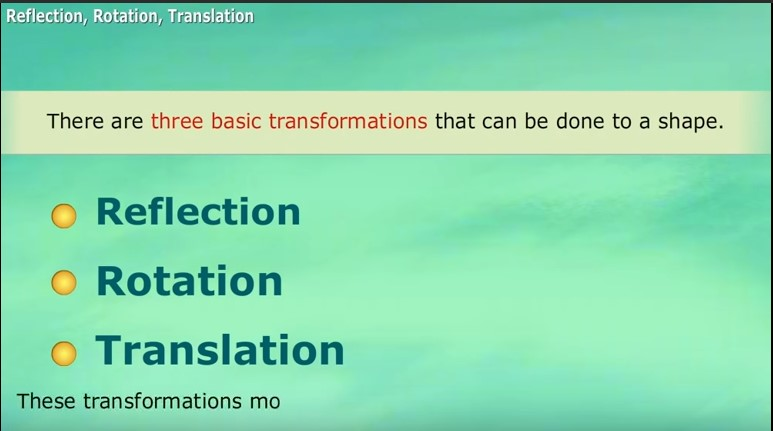 Reflection, Rotation, Translation

There are three basic transformations that can be done to a shape.

Reflection

Rotation

Translation

These transformations mo